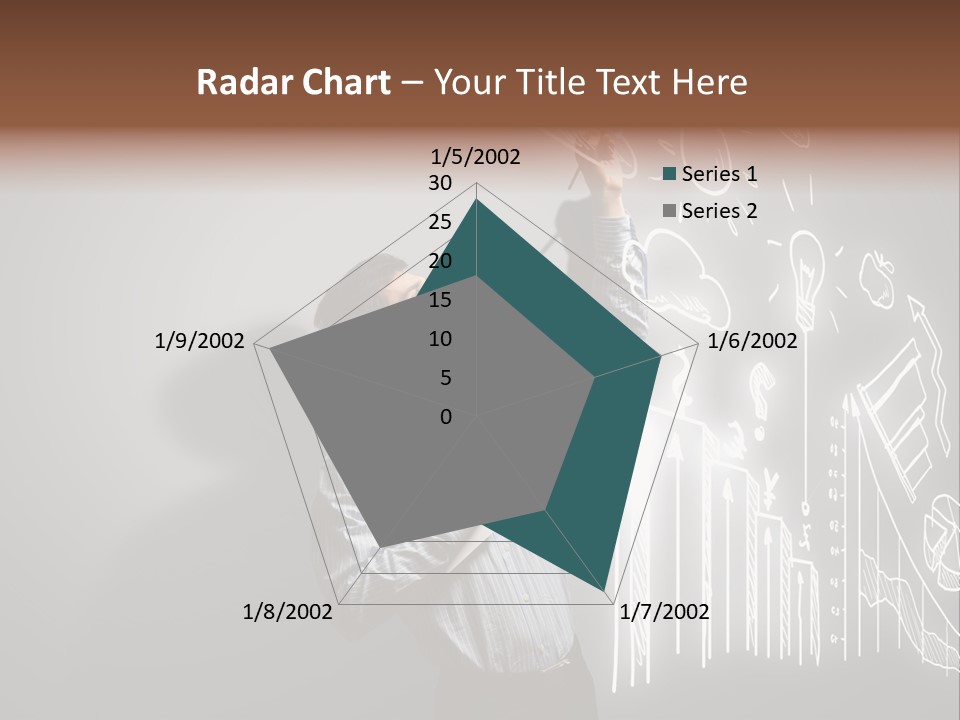 Radar Chart – Your Title Text Here

1/5/2002
30
25
20
15
10
5
0
1/6/2002
1/7/2002
1/8/2002
1/9/2002

Series 1
Series 2